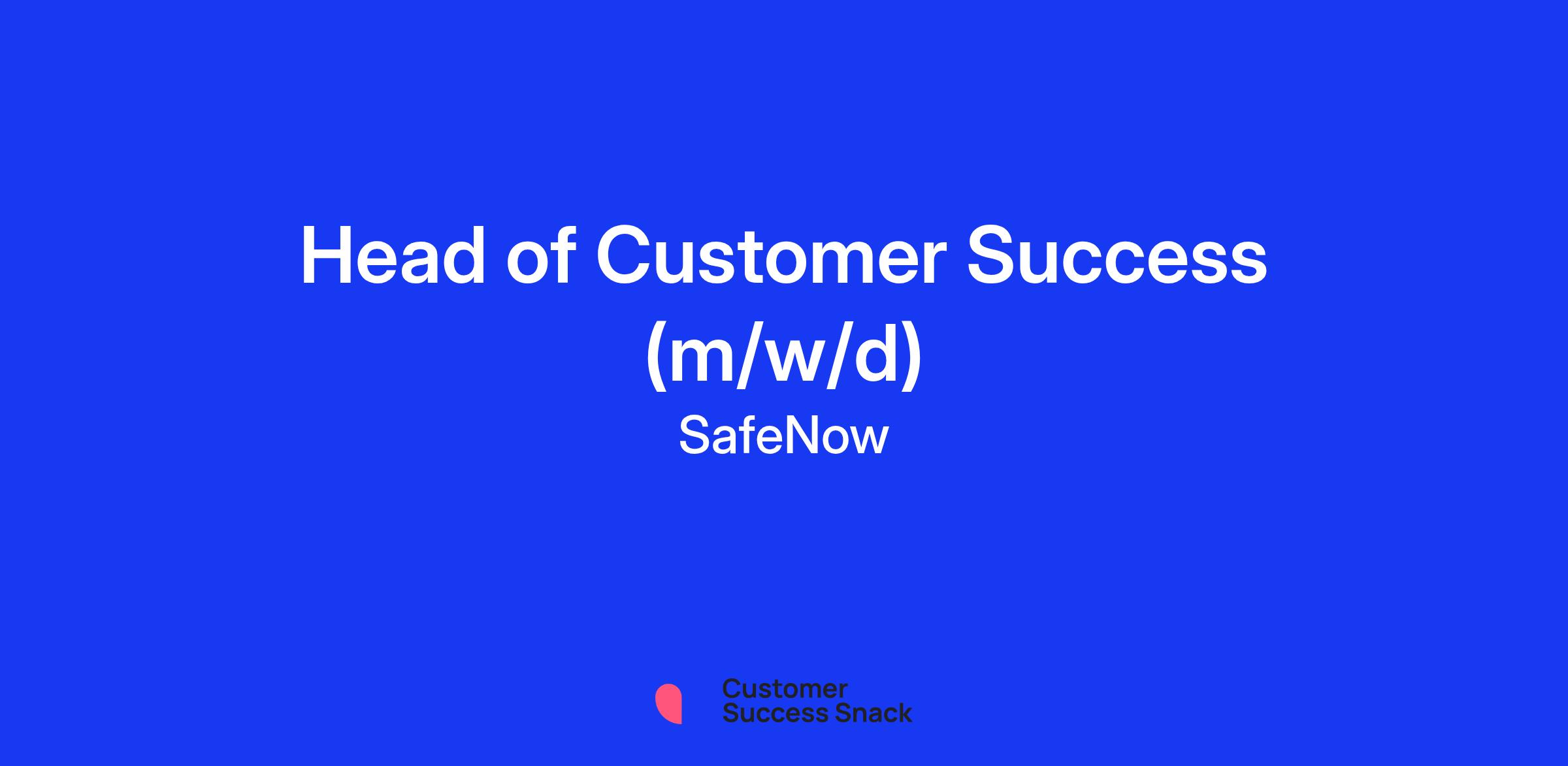 Head of Customer Success (m/w/d)

SafeNow

Customer Success Snack